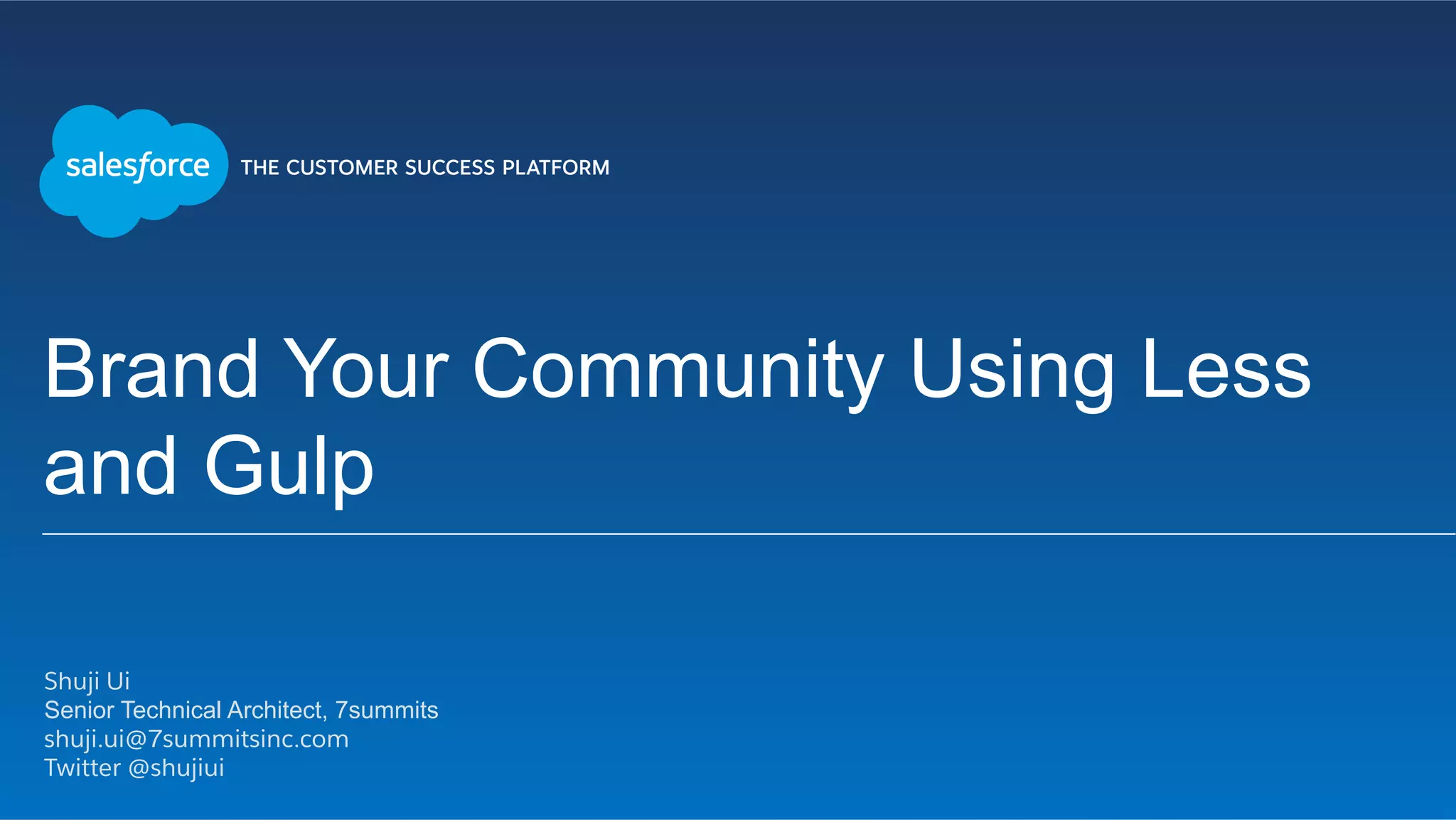 salesforce THE CUSTOMER SUCCESS PLATFORM

Brand Your Community Using Less and Gulp

Shuji Ui
Senior Technical Architect, 7summits
shuji.ui@7summitsinc.com
Twitter @shujiui